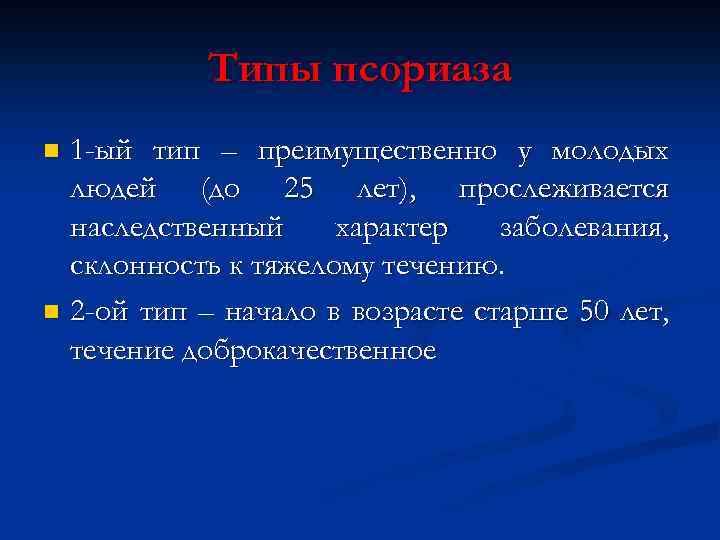 Типы псориаза

1-ый тип – преимущественно у молодых людей (до 25 лет), прослеживается наследственный характер заболевания, склонность к тяжелому течению.

2-ой тип – начало в возрасте старше 50 лет, течение доброкачественное